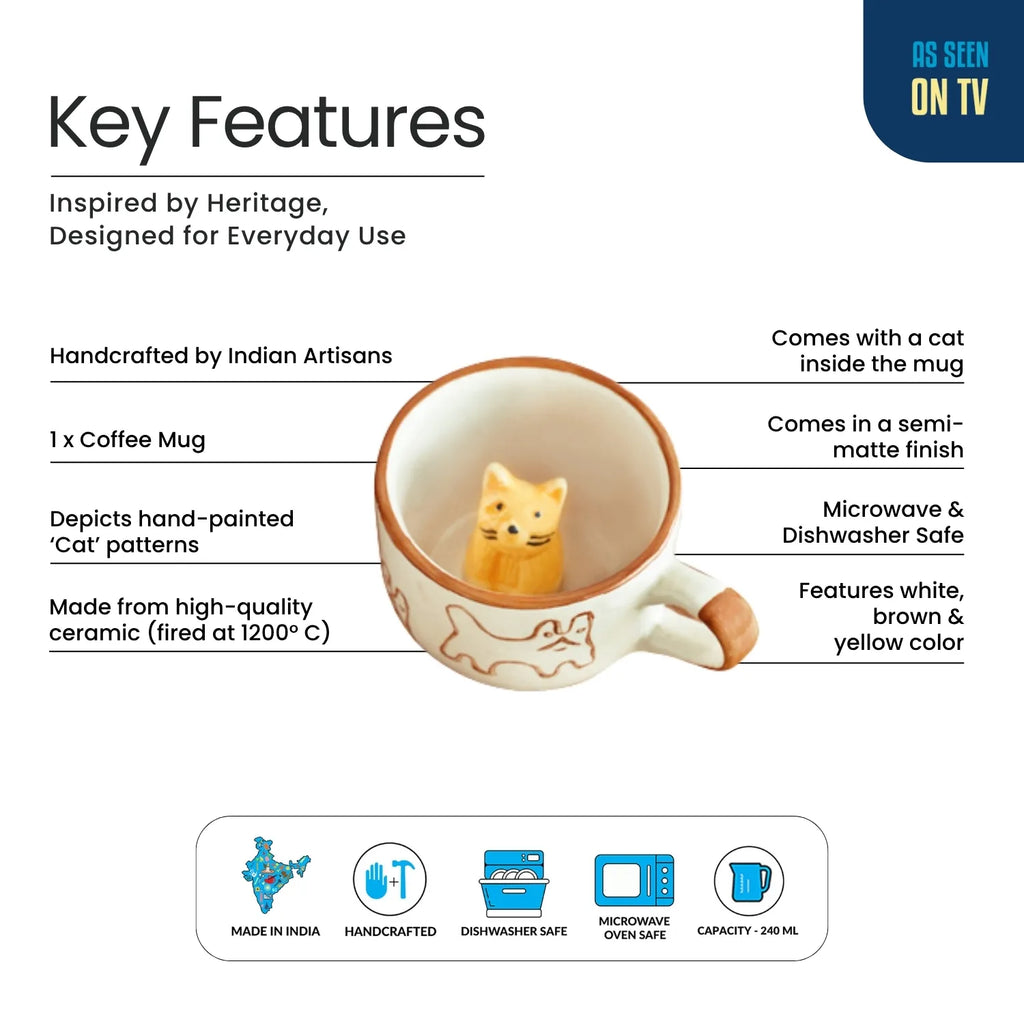 AS SEEN
ON TV

Key Features

Inspired by Heritage,
Designed for Everyday Use

Handcrafted by Indian Artisans

1 x Coffee Mug

Depicts hand-painted 'Cat' patterns

Made from high-quality ceramic (fired at 1200° C)

Comes with a cat inside the mug

Comes in a semi-matte finish

Microwave & Dishwasher Safe

Features white, brown & yellow color

MADE IN INDIA

HANDCRAFTED

DISHWASHER SAFE

MICROWAVE OVEN SAFE

CAPACITY - 240 ML